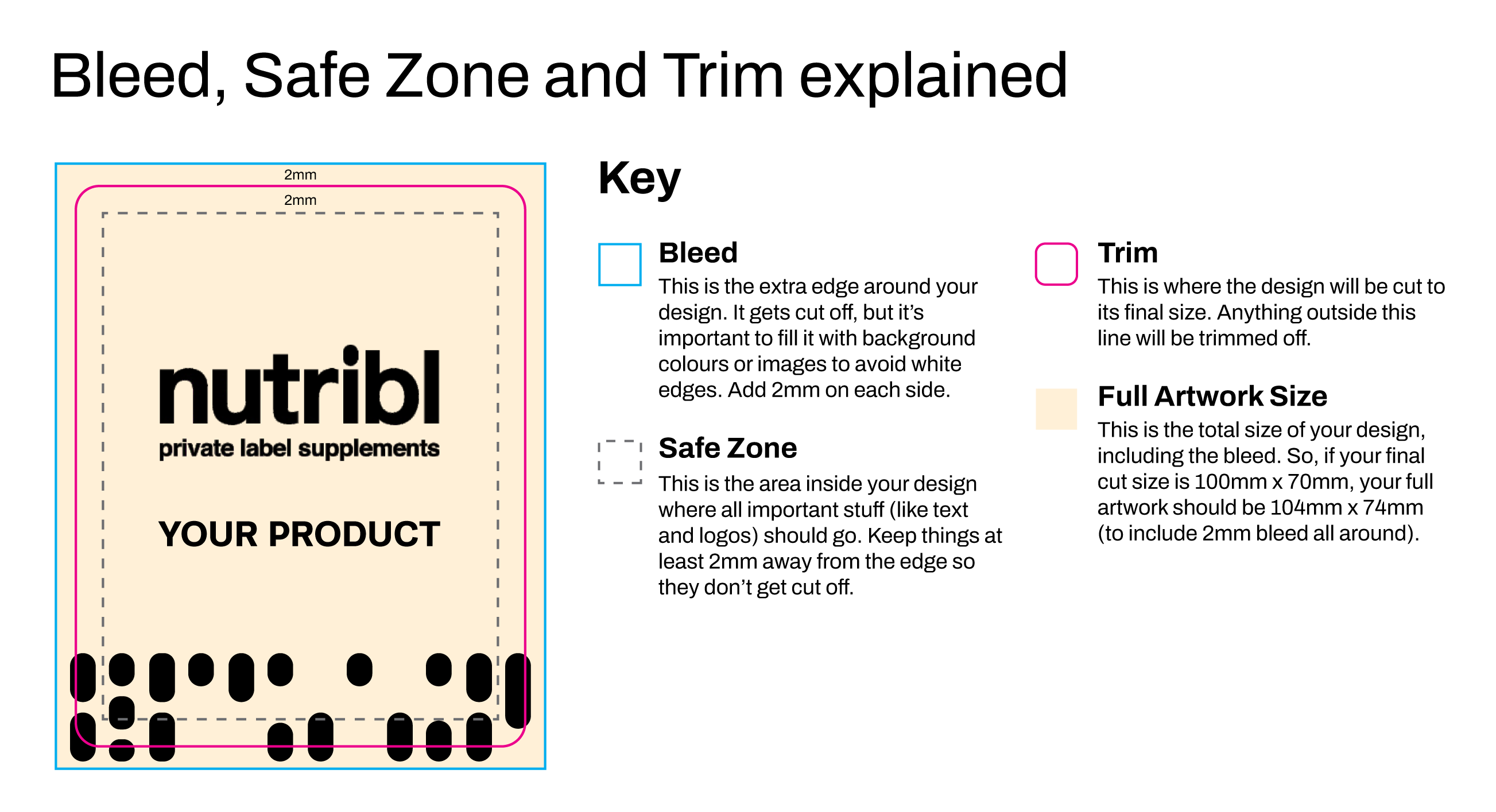 Bleed, Safe Zone and Trim explained

2mm

2mm

nutribl

private label supplements

YOUR PRODUCT

Key

Bleed
This is the extra edge around your design. It gets cut off, but it's important to fill it with background colours or images to avoid white edges. Add 2mm on each side.

Safe Zone
This is the area inside your design where all important stuff (like text and logos) should go. Keep things at least 2mm away from the edge so they don't get cut off.

Trim
This is where the design will be cut to its final size. Anything outside this line will be trimmed off.

Full Artwork Size
This is the total size of your design, including the bleed. So, if your final cut size is 100mm x 70mm, your full artwork should be 104mm x 74mm (to include 2mm bleed all around).